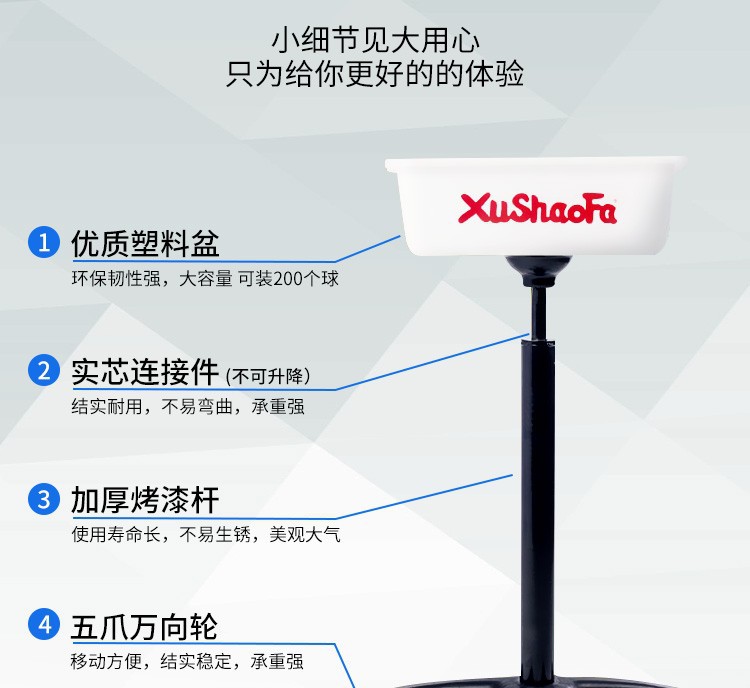 小细节见大用心
只为给你更好的的体验

XuShaoFa

1 优质塑料盆
环保韧性强，大容量 可装200个球

2 实芯连接件 (不可升降)
结实耐用，不易弯曲，承重强

3 加厚烤漆杆
使用寿命长，不易生锈，美观大气

4 五爪万向轮
移动方便，结实稳定，承重强